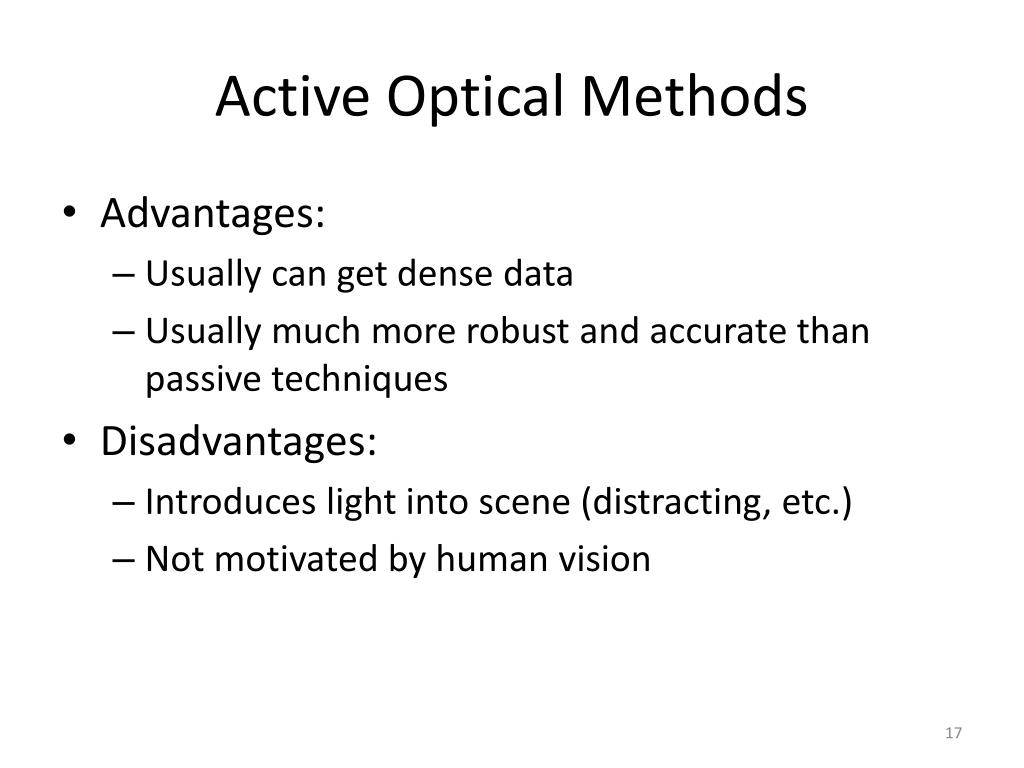 Active Optical Methods

• Advantages:
– Usually can get dense data
– Usually much more robust and accurate than passive techniques

• Disadvantages:
– Introduces light into scene (distracting, etc.)
– Not motivated by human vision

17